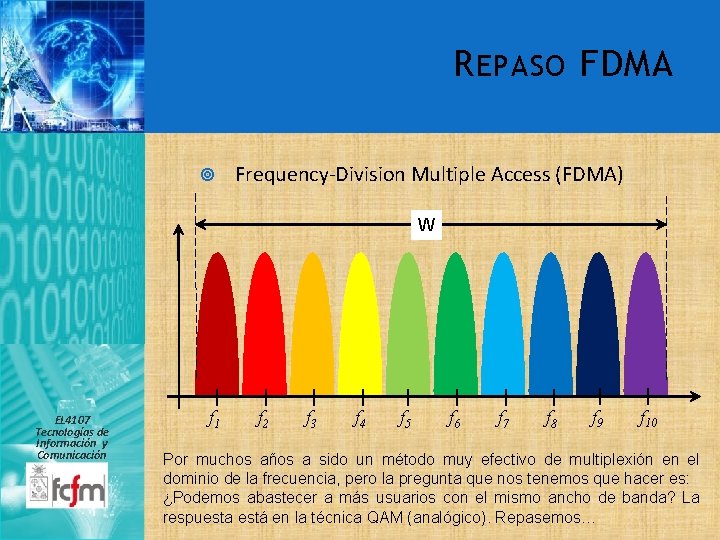 REPASO FDMA

Frequency-Division Multiple Access (FDMA)

W

$f_1$ $f_2$ $f_3$ $f_4$ $f_5$ $f_6$ $f_7$ $f_8$ $f_9$ $f_{10}$

EL4107 Tecnologías de Información y Comunicación

fcfm

Por muchos años a sido un método muy efectivo de multiplexión en el dominio de la frecuencia, pero la pregunta que nos tenemos que hacer es: ¿Podemos abastecer a más usuarios con el mismo ancho de banda? La respuesta está en la técnica QAM (analógico). Repasemos…